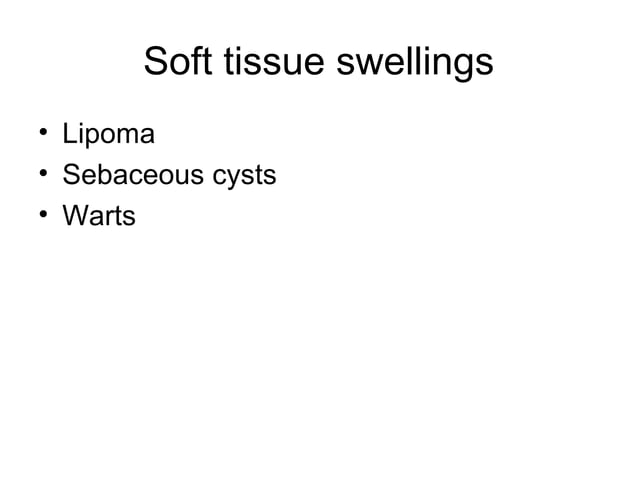 Soft tissue swellings

• Lipoma
• Sebaceous cysts
• Warts